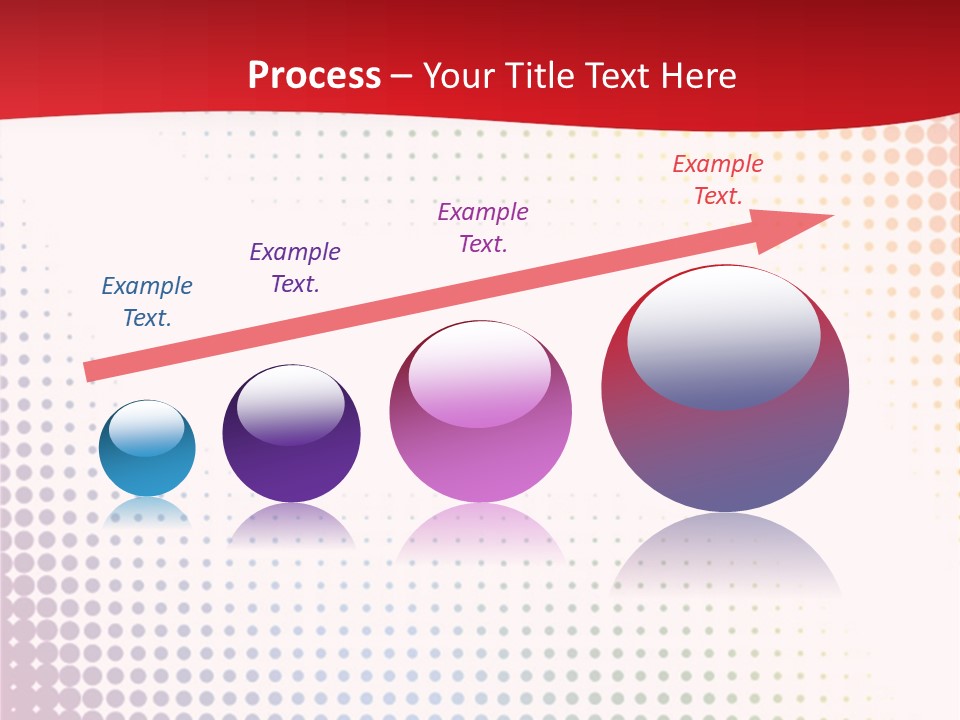 Process – Your Title Text Here

Example Text.

Example Text.

Example Text.

Example Text.